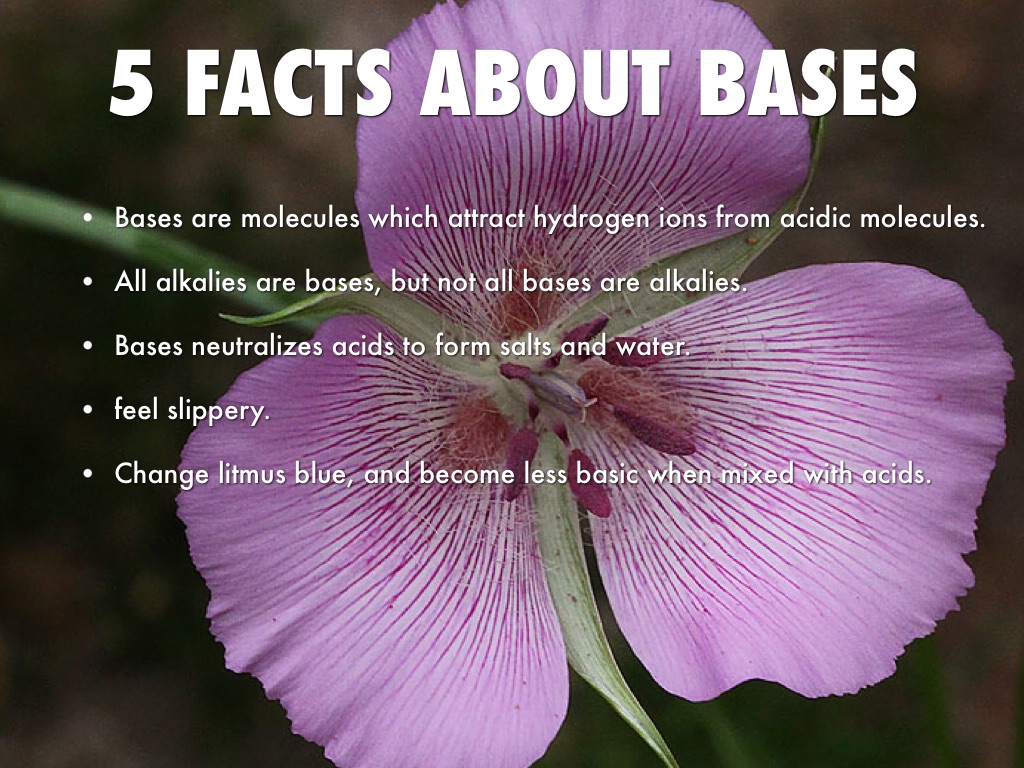 5 FACTS ABOUT BASES

• Bases are molecules which attract hydrogen ions from acidic molecules.

• All alkalies are bases, but not all bases are alkalies.

• Bases neutralizes acids to form salts and water.

• feel slippery.

• Change litmus blue, and become less basic when mixed with acids.